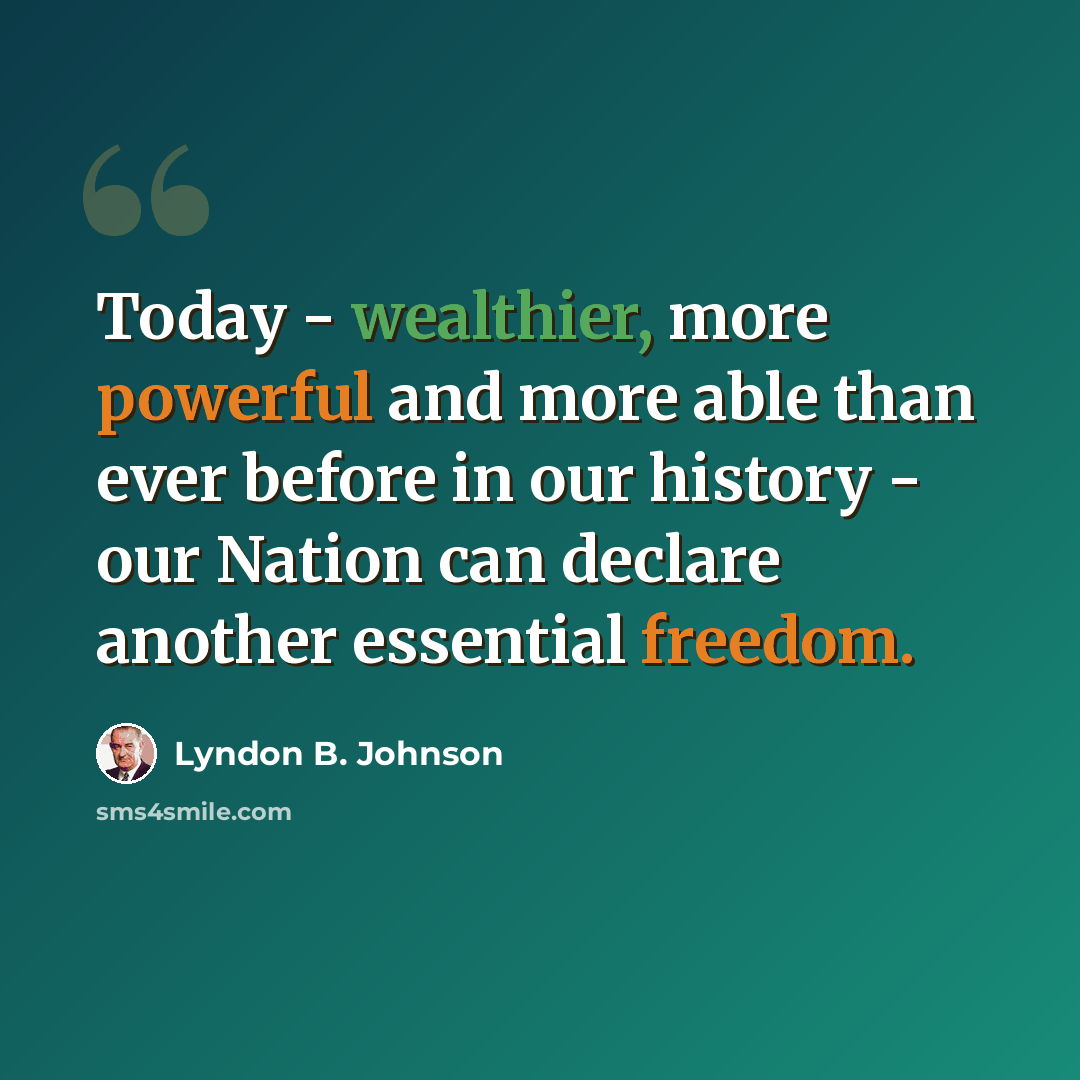 "

Today - wealthier, more powerful and more able than ever before in our history - our Nation can declare another essential freedom.

Lyndon B. Johnson

sms4smile.com